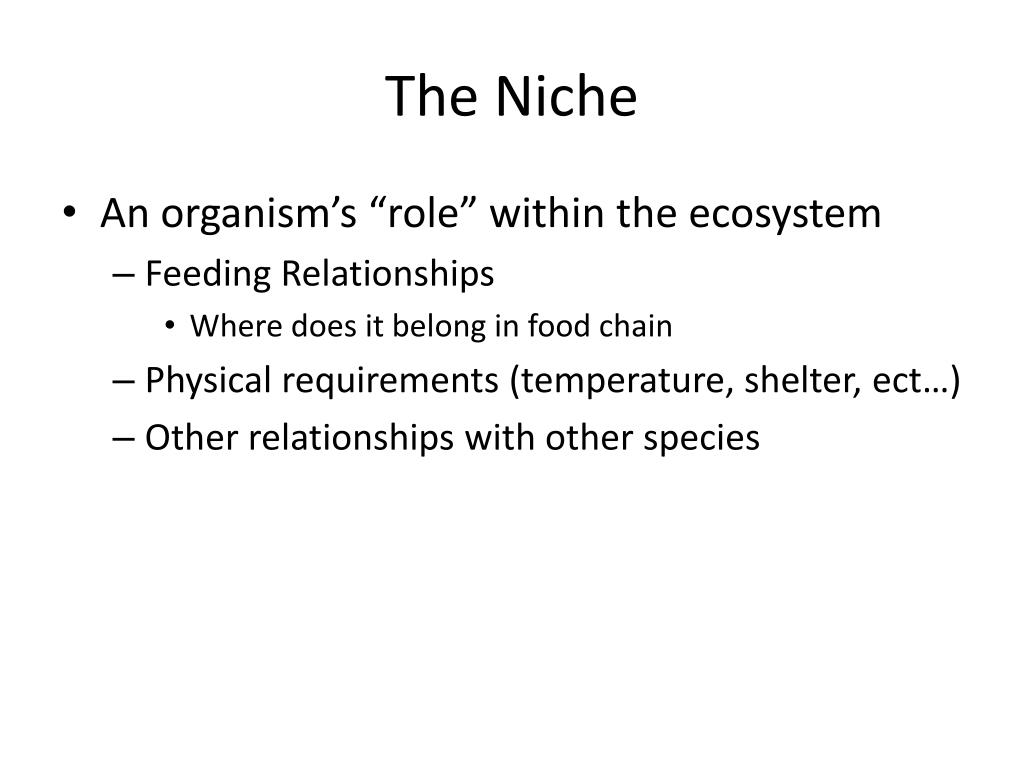 The Niche

• An organism’s “role” within the ecosystem
– Feeding Relationships
• Where does it belong in food chain
– Physical requirements (temperature, shelter, ect…)
– Other relationships with other species